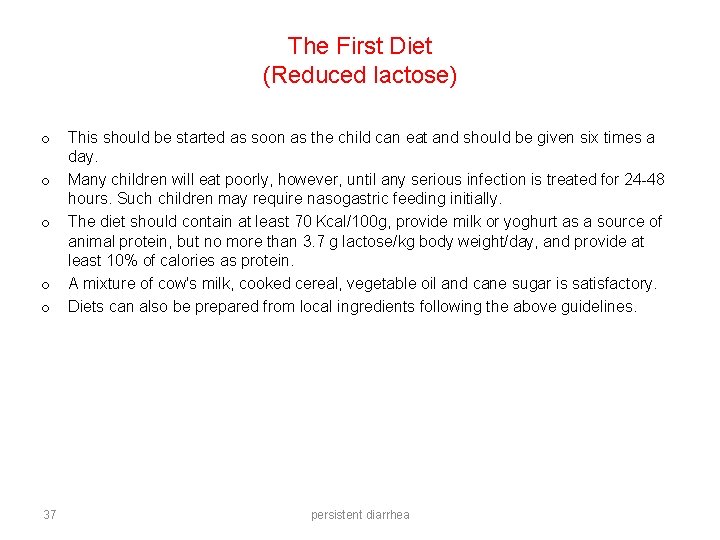 The First Diet
(Reduced lactose)

o This should be started as soon as the child can eat and should be given six times a day.
o Many children will eat poorly, however, until any serious infection is treated for 24-48 hours. Such children may require nasogastric feeding initially.
o The diet should contain at least 70 Kcal/100g, provide milk or yoghurt as a source of animal protein, but no more than 3.7 g lactose/kg body weight/day, and provide at least 10% of calories as protein.
o A mixture of cow's milk, cooked cereal, vegetable oil and cane sugar is satisfactory.
o Diets can also be prepared from local ingredients following the above guidelines.

37

persistent diarrhea